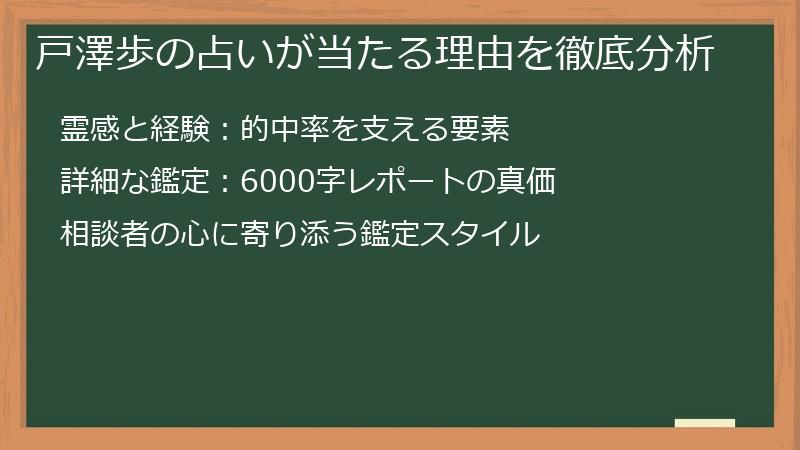 戸澤歩の占いが当たる理由を徹底分析

霊感と経験：的中率を支える要素

詳細な鑑定：6000字レポートの真価

相談者の心に寄り添う鑑定スタイル